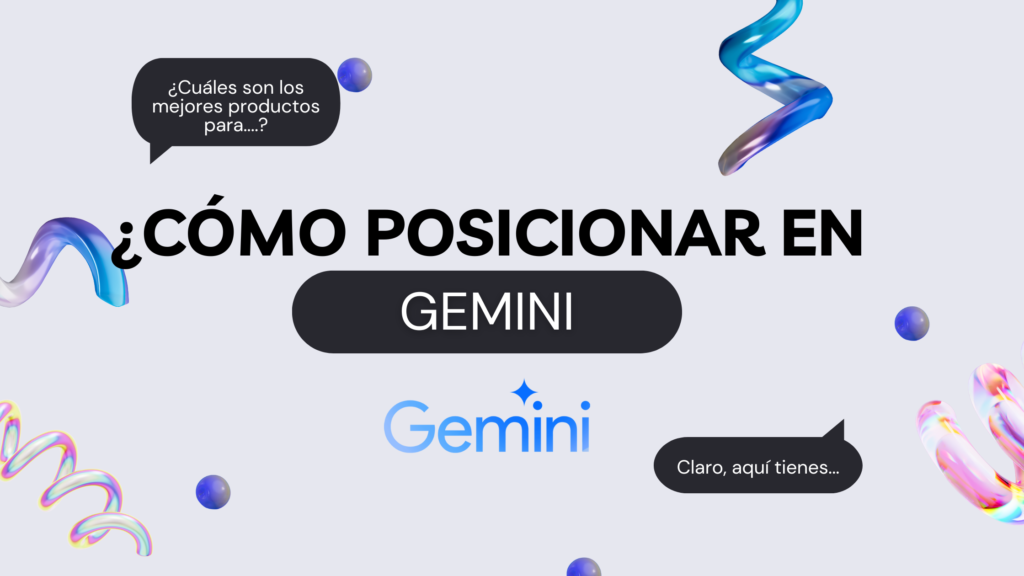 ¿Cuáles son los mejores productos para....?

¿CÓMO POSICIONAR EN

GEMINI

Gemini

Claro, aquí tienes...